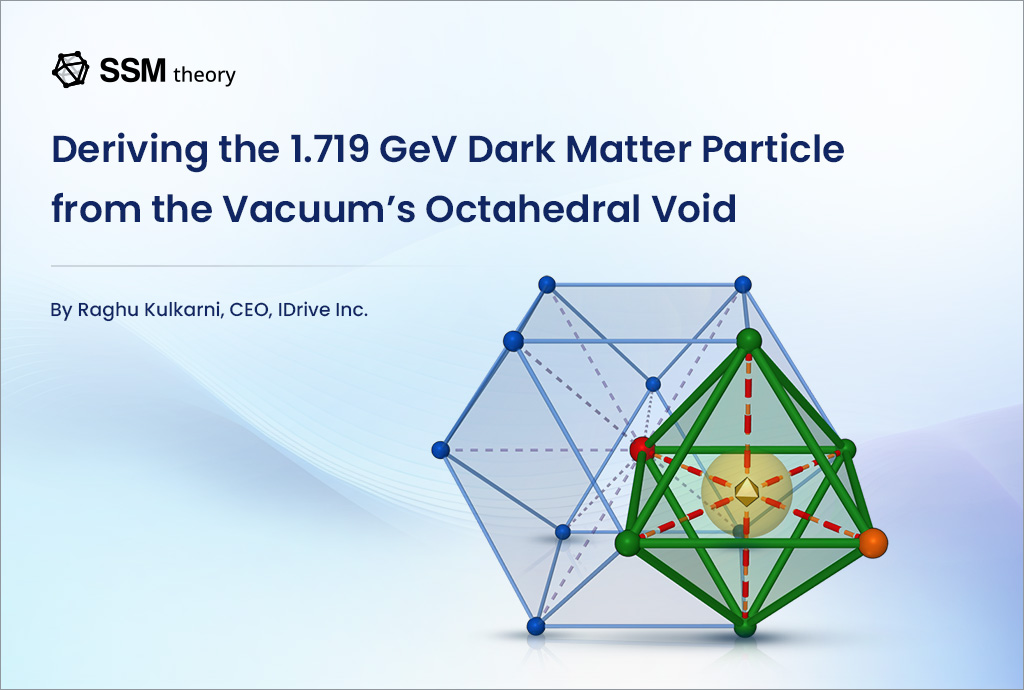 SSM theory

Deriving the 1.719 GeV Dark Matter Particle from the Vacuum's Octahedral Void

By Raghu Kulkarni, CEO, IDrive Inc.